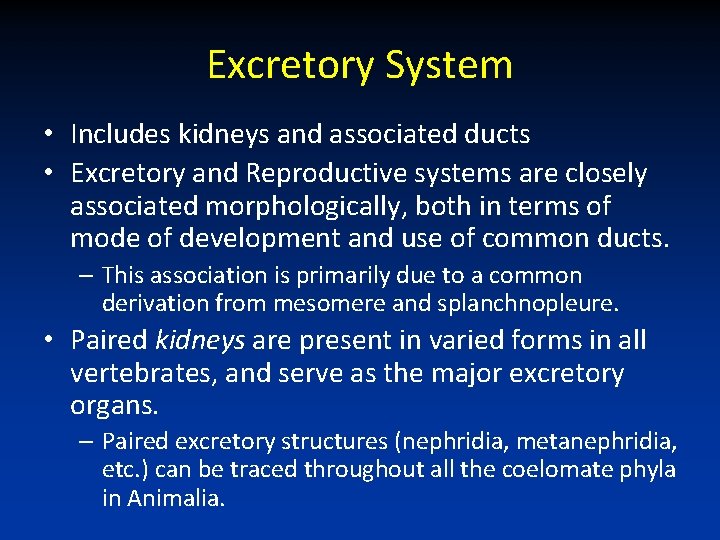 Excretory System

• Includes kidneys and associated ducts
• Excretory and Reproductive systems are closely associated morphologically, both in terms of mode of development and use of common ducts.
– This association is primarily due to a common derivation from mesomere and splanchnopleure.
• Paired kidneys are present in varied forms in all vertebrates, and serve as the major excretory organs.
– Paired excretory structures (nephridia, metanephridia, etc.) can be traced throughout all the coelomate phyla in Animalia.